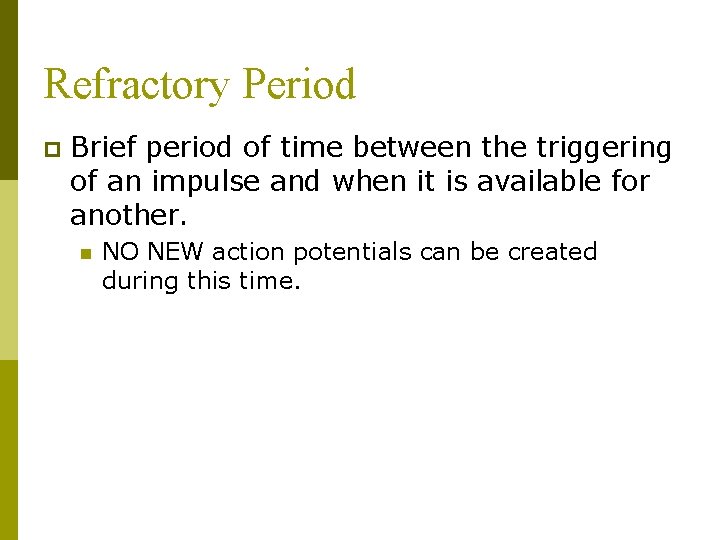 Refractory Period

Brief period of time between the triggering of an impulse and when it is available for another.

NO NEW action potentials can be created during this time.